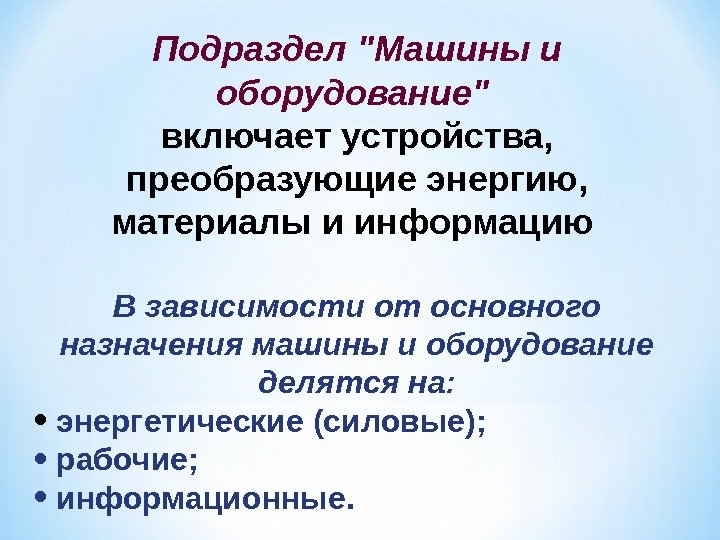 Подраздел "Машины и оборудование" включает устройства, преобразующие энергию, материалы и информацию

В зависимости от основного назначения машины и оборудование делятся на:

• энергетические (силовые);
• рабочие;
• информационные.